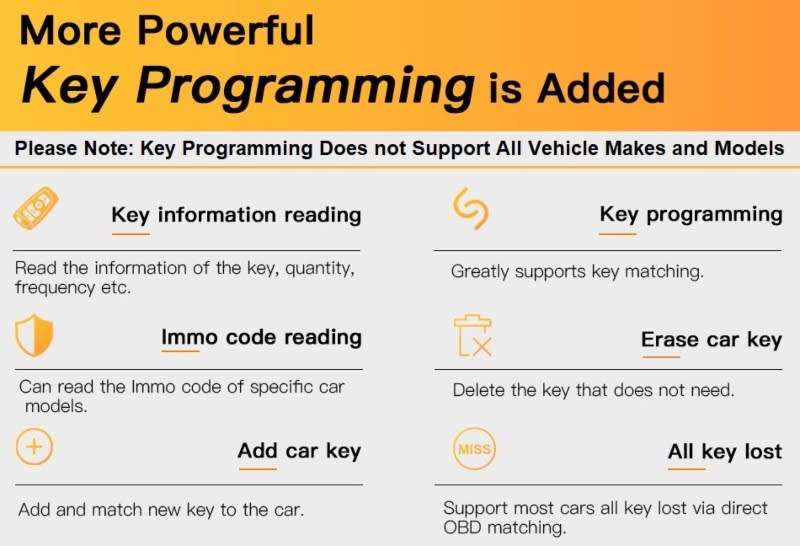 More Powerful
Key Programming is Added

Please Note: Key Programming Does not Support All Vehicle Makes and Models

Key information reading

Read the information of the key, quantity, frequency etc.

Immo code reading

Can read the Immo code of specific car models.

Add car key

Add and match new key to the car.

Key programming

Greatly supports key matching.

Erase car key

Delete the key that does not need.

MISS

All key lost

Support most cars all key lost via direct OBD matching.